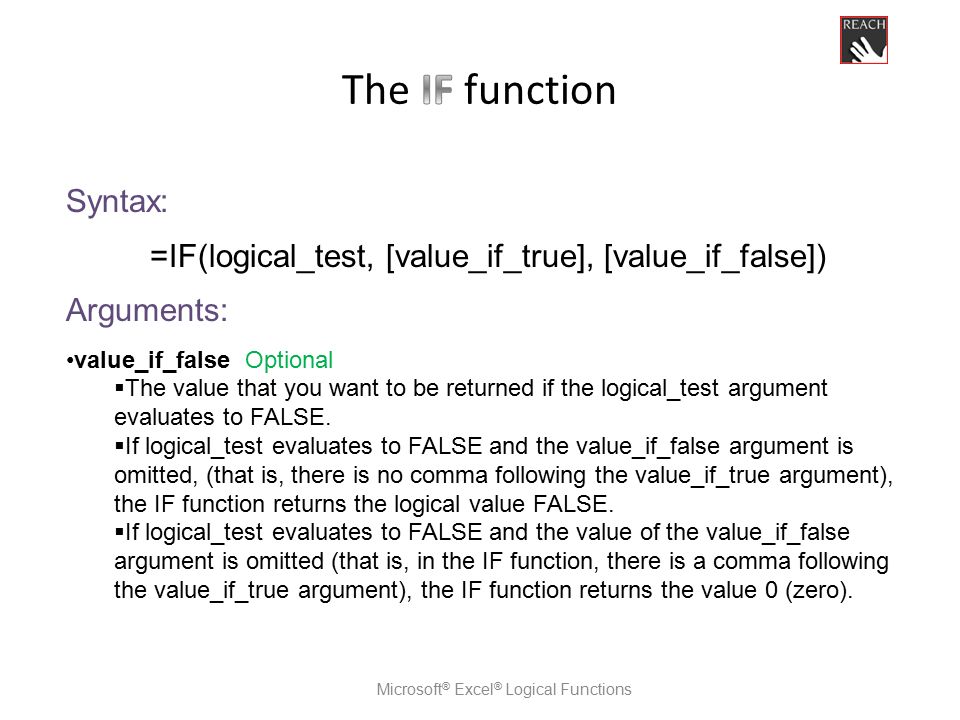 REACH

The IF function

Syntax:

=IF(logical_test, [value_if_true], [value_if_false])

Arguments:

•value_if_false Optional

▪The value that you want to be returned if the logical_test argument evaluates to FALSE.

▪If logical_test evaluates to FALSE and the value_if_false argument is omitted, (that is, there is no comma following the value_if_true argument), the IF function returns the logical value FALSE.

▪If logical_test evaluates to FALSE and the value of the value_if_false argument is omitted (that is, in the IF function, there is a comma following the value_if_true argument), the IF function returns the value 0 (zero).

Microsoft® Excel® Logical Functions